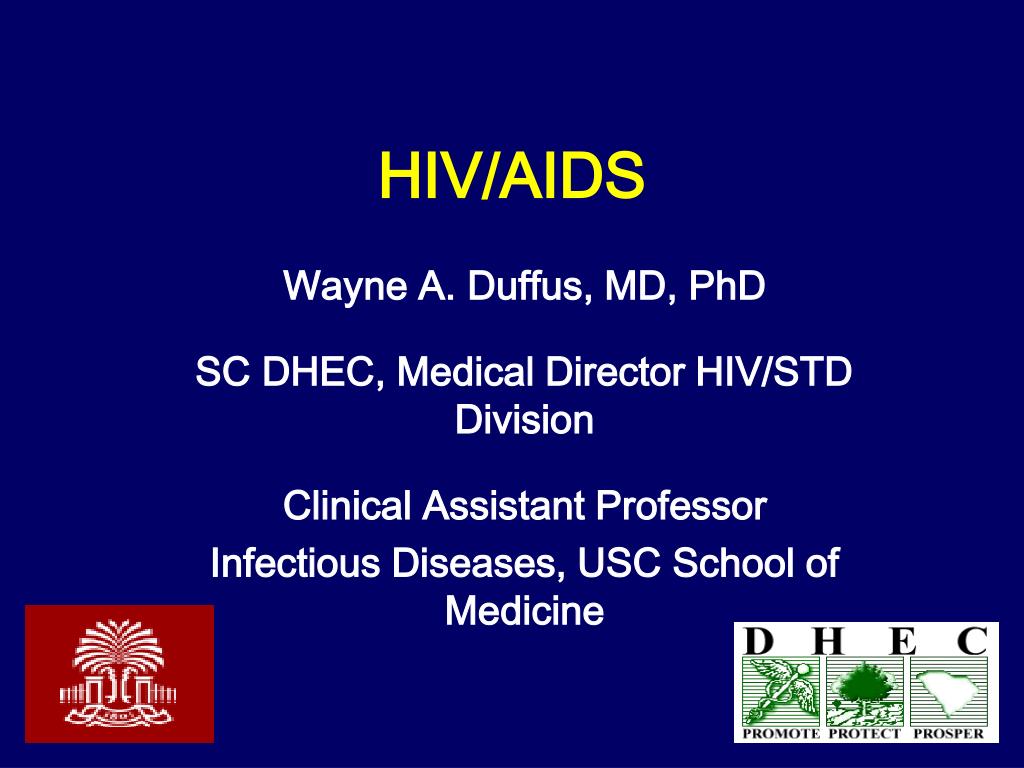 HIV/AIDS

Wayne A. Duffus, MD, PhD

SC DHEC, Medical Director HIV/STD Division

Clinical Assistant Professor

Infectious Diseases, USC School of Medicine

D H E C

PROMOTE PROTECT PROSPER